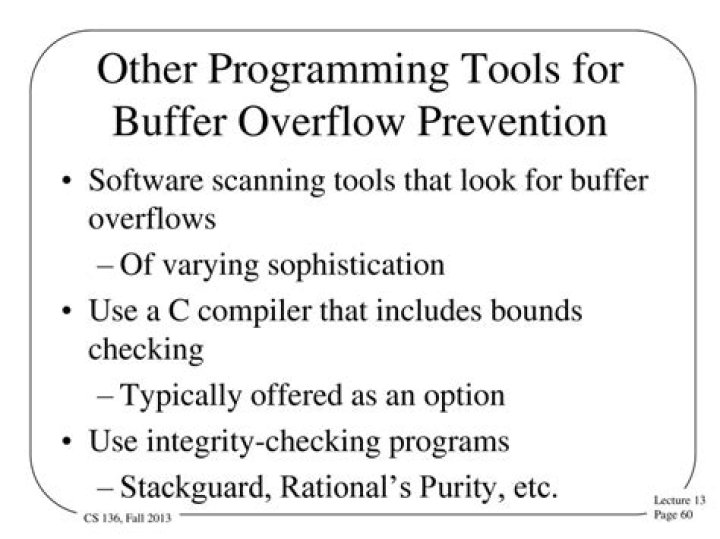 Other Programming Tools for Buffer Overflow Prevention

• Software scanning tools that look for buffer overflows
– Of varying sophistication
• Use a C compiler that includes bounds checking
– Typically offered as an option
• Use integrity-checking programs
– Stackguard, Rational's Purity, etc.

CS 136, Fall 2013

Lecture 13
Page 60